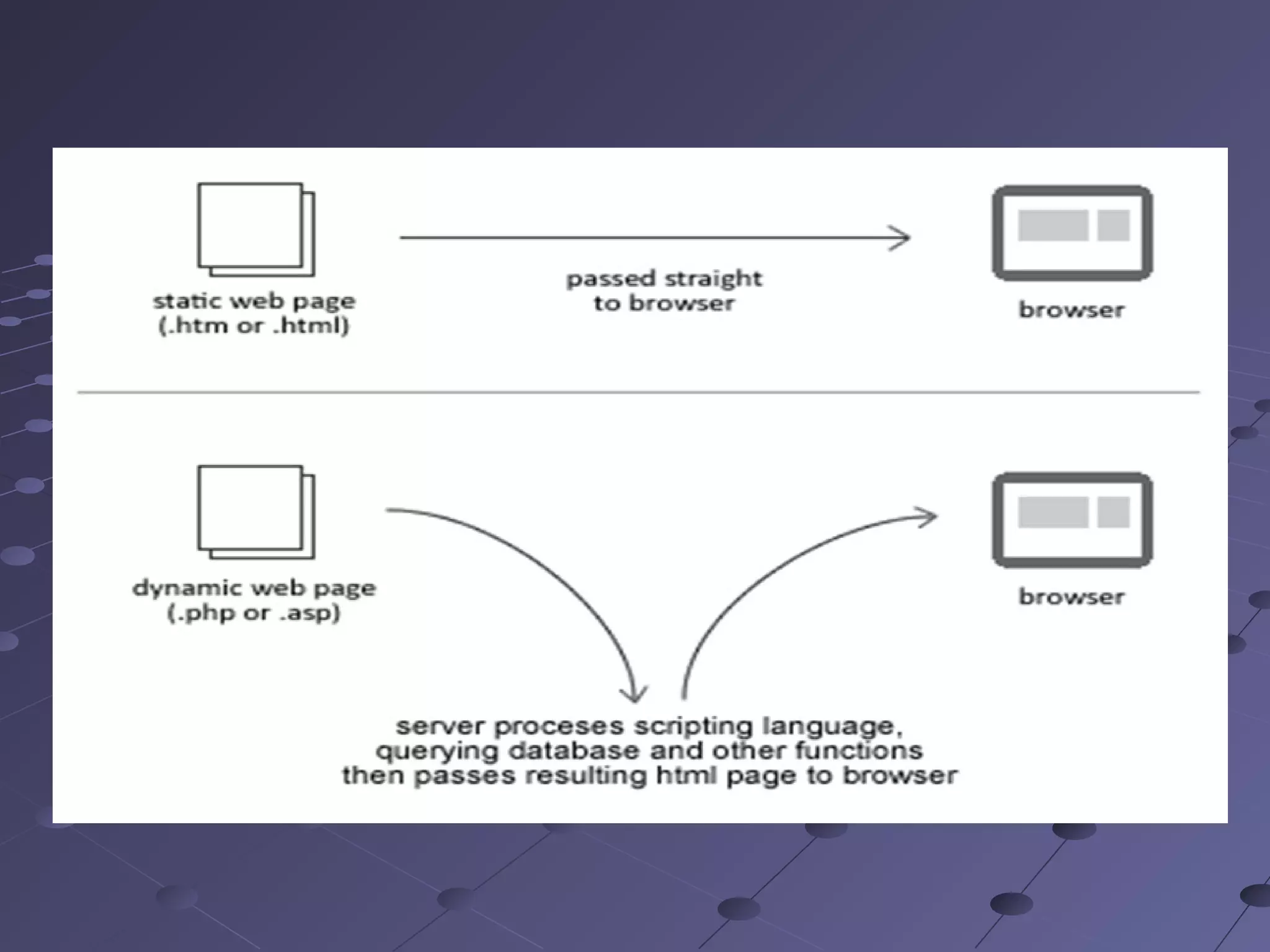 static web page
(.htm or .html)

passed straight
to browser

browser

dynamic web page
(.php or .asp)

browser

server proceses scripting language,
querying database and other functions
then passes resulting html page to browser